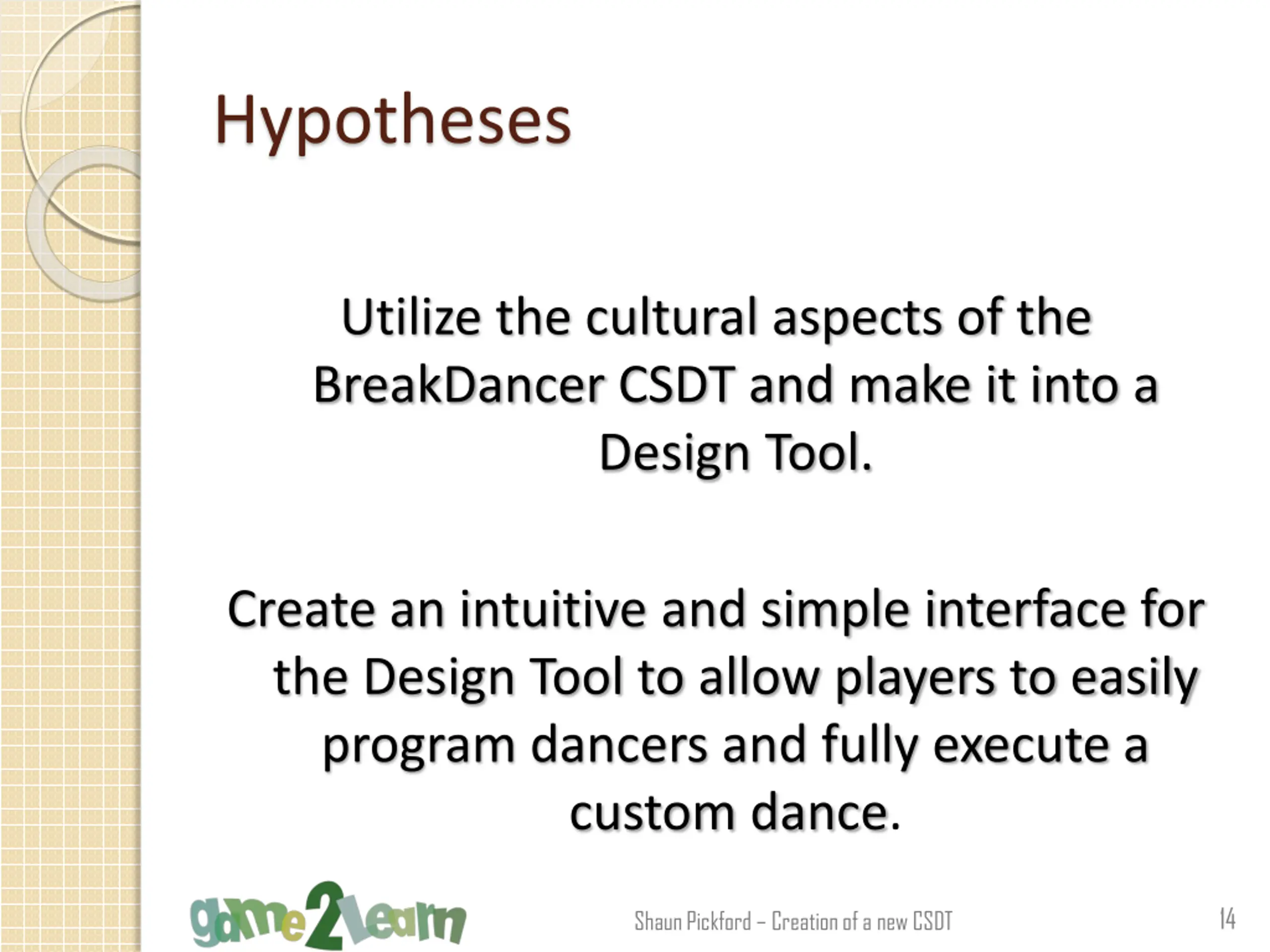 Hypotheses

Utilize the cultural aspects of the BreakDancer CSDT and make it into a Design Tool.

Create an intuitive and simple interface for the Design Tool to allow players to easily program dancers and fully execute a custom dance.

game2learn

Shaun Pickford – Creation of a new CSDT

14